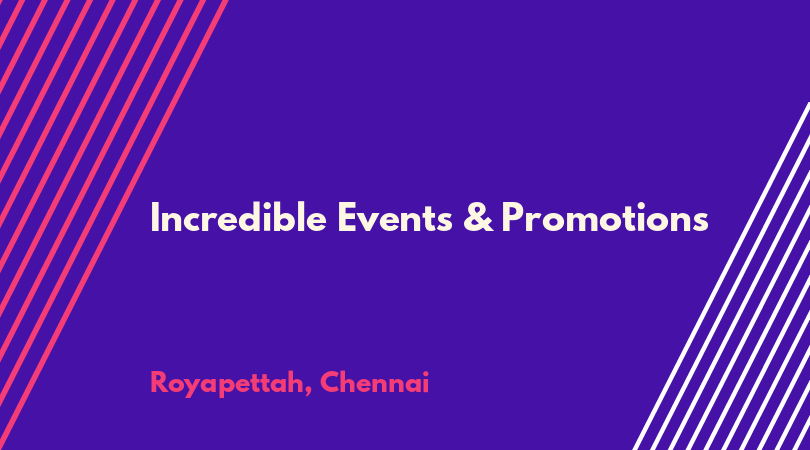 Incredible Events & Promotions

Royapettah, Chennai